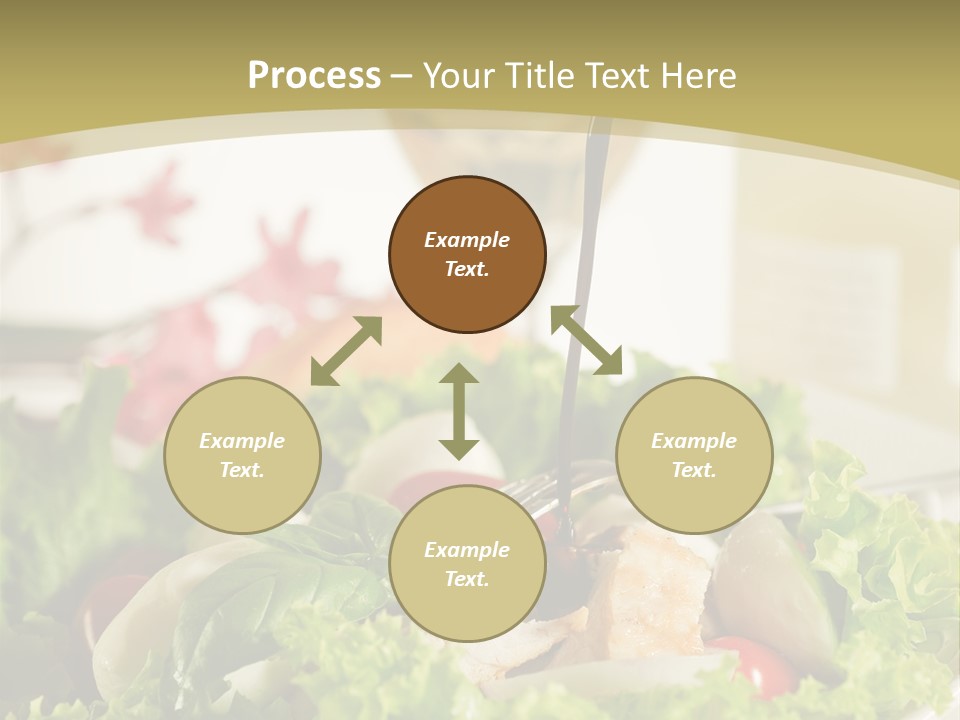 Process – Your Title Text Here

Example Text.

Example Text.

Example Text.

Example Text.